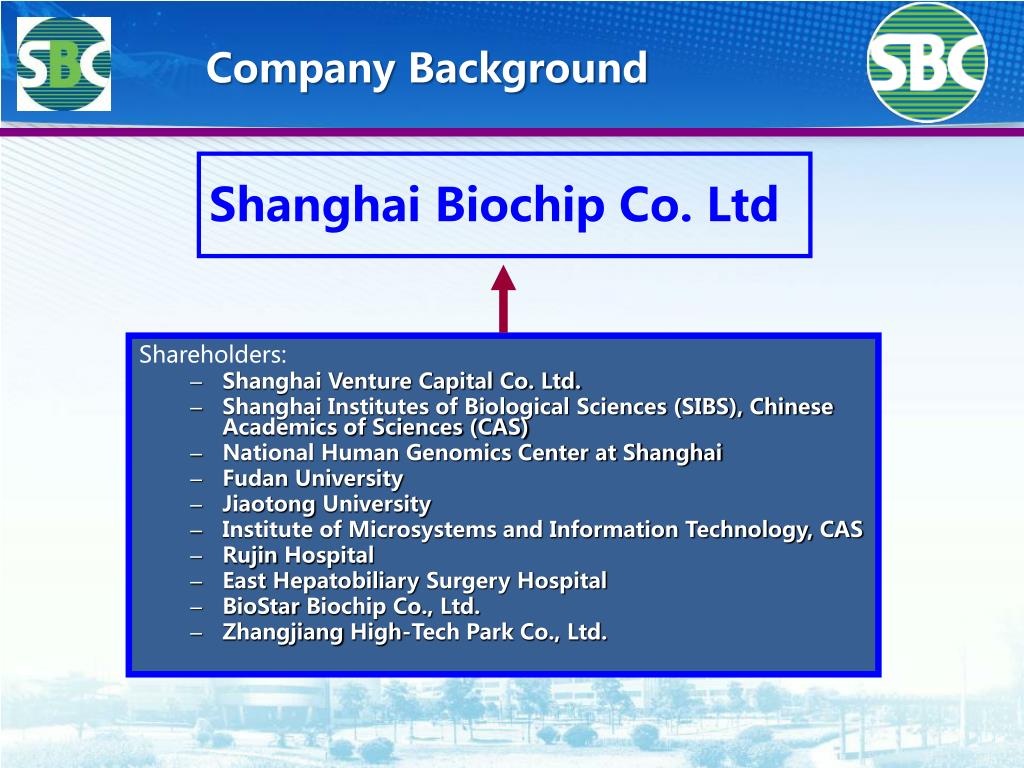 SBC

Company Background

SBC

Shanghai Biochip Co. Ltd

Shareholders:
– Shanghai Venture Capital Co. Ltd.
– Shanghai Institutes of Biological Sciences (SIBS), Chinese Academics of Sciences (CAS)
– National Human Genomics Center at Shanghai
– Fudan University
– Jiaotong University
– Institute of Microsystems and Information Technology, CAS
– Rujin Hospital
– East Hepatobiliary Surgery Hospital
– BioStar Biochip Co., Ltd.
– Zhangjiang High-Tech Park Co., Ltd.